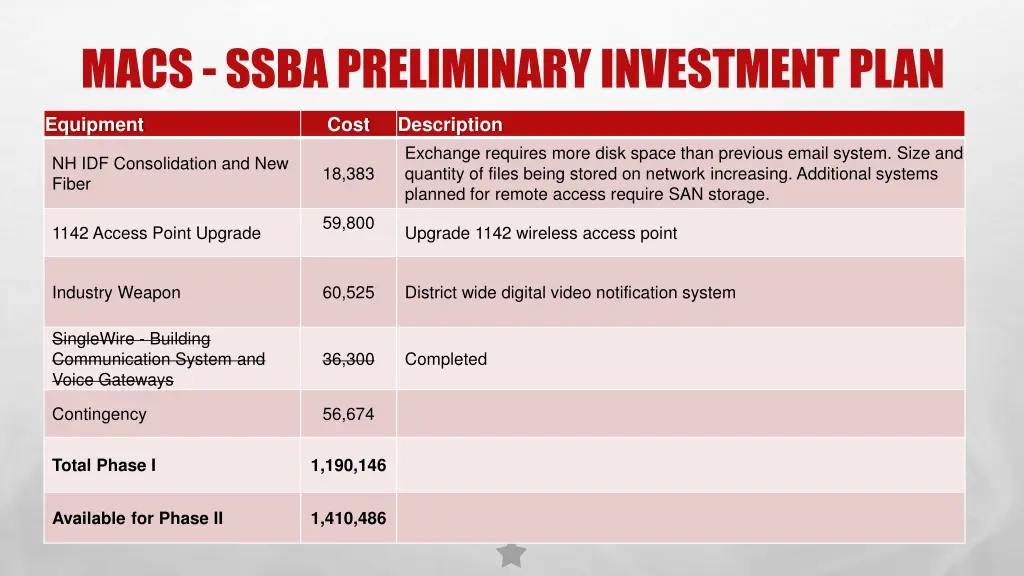 MACS - SSBA PRELIMINARY INVESTMENT PLAN

| Equipment | Cost | Description |
|---|---|---|
| NH IDF Consolidation and New Fiber | 18,383 | Exchange requires more disk space than previous email system. Size and quantity of files being stored on network increasing. Additional systems planned for remote access require SAN storage. |
| 1142 Access Point Upgrade | 59,800 | Upgrade 1142 wireless access point |
| Industry Weapon | 60,525 | District wide digital video notification system |
| ~~SingleWire - Building Communication System and Voice Gateways~~ | ~~36,300~~ | Completed |
| Contingency | 56,674 | |
| **Total Phase I** | **1,190,146** | |
| **Available for Phase II** | **1,410,486** | |